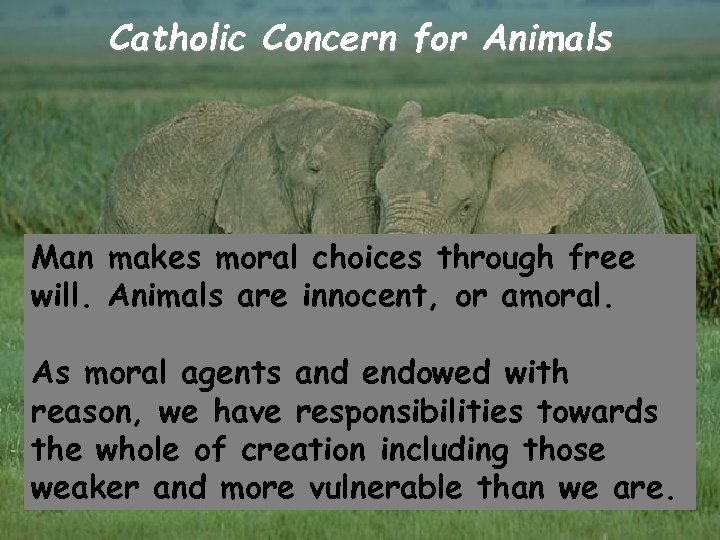 Catholic Concern for Animals

Man makes moral choices through free will. Animals are innocent, or amoral.

As moral agents and endowed with reason, we have responsibilities towards the whole of creation including those weaker and more vulnerable than we are.